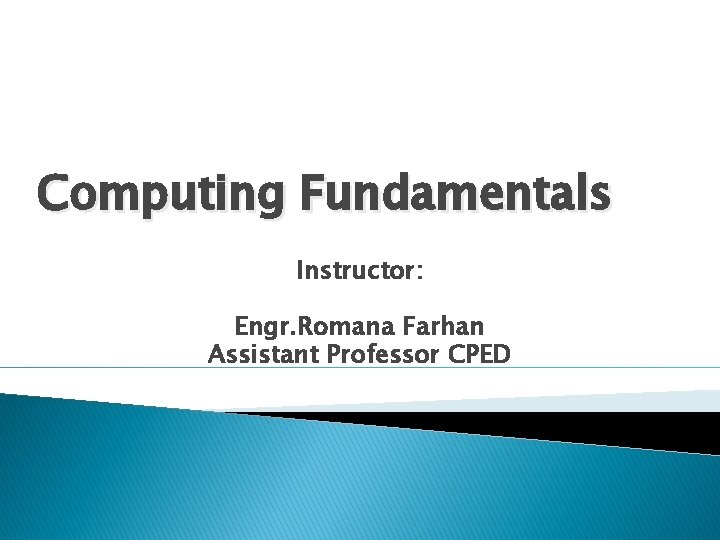 Computing Fundamentals

Instructor:

Engr.Romana Farhan
Assistant Professor CPED